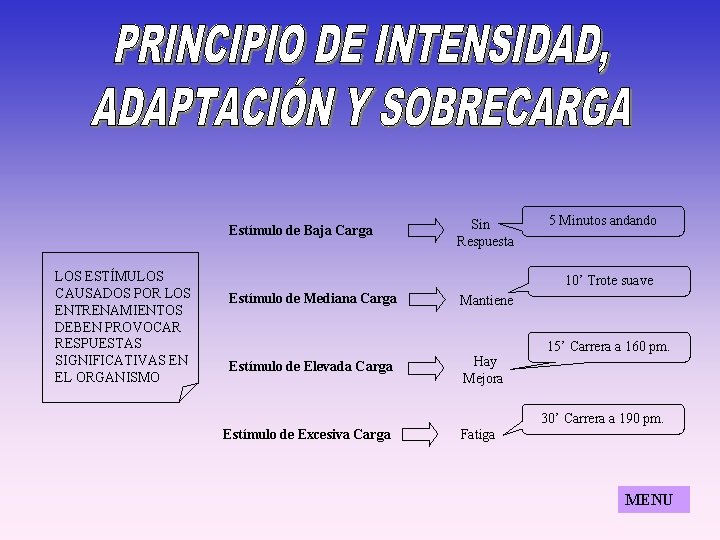 PRINCIPIO DE INTENSIDAD, ADAPTACIÓN Y SOBRECARGA

LOS ESTÍMULOS CAUSADOS POR LOS ENTRENAMIENTOS DEBEN PROVOCAR RESPUESTAS SIGNIFICATIVAS EN EL ORGANISMO

Estímulo de Baja Carga

Sin Respuesta

5 Minutos andando

Estímulo de Mediana Carga

Mantiene

10’ Trote suave

Estímulo de Elevada Carga

Hay Mejora

15’ Carrera a 160 pm.

Estímulo de Excesiva Carga

Fatiga

30’ Carrera a 190 pm.

MENU